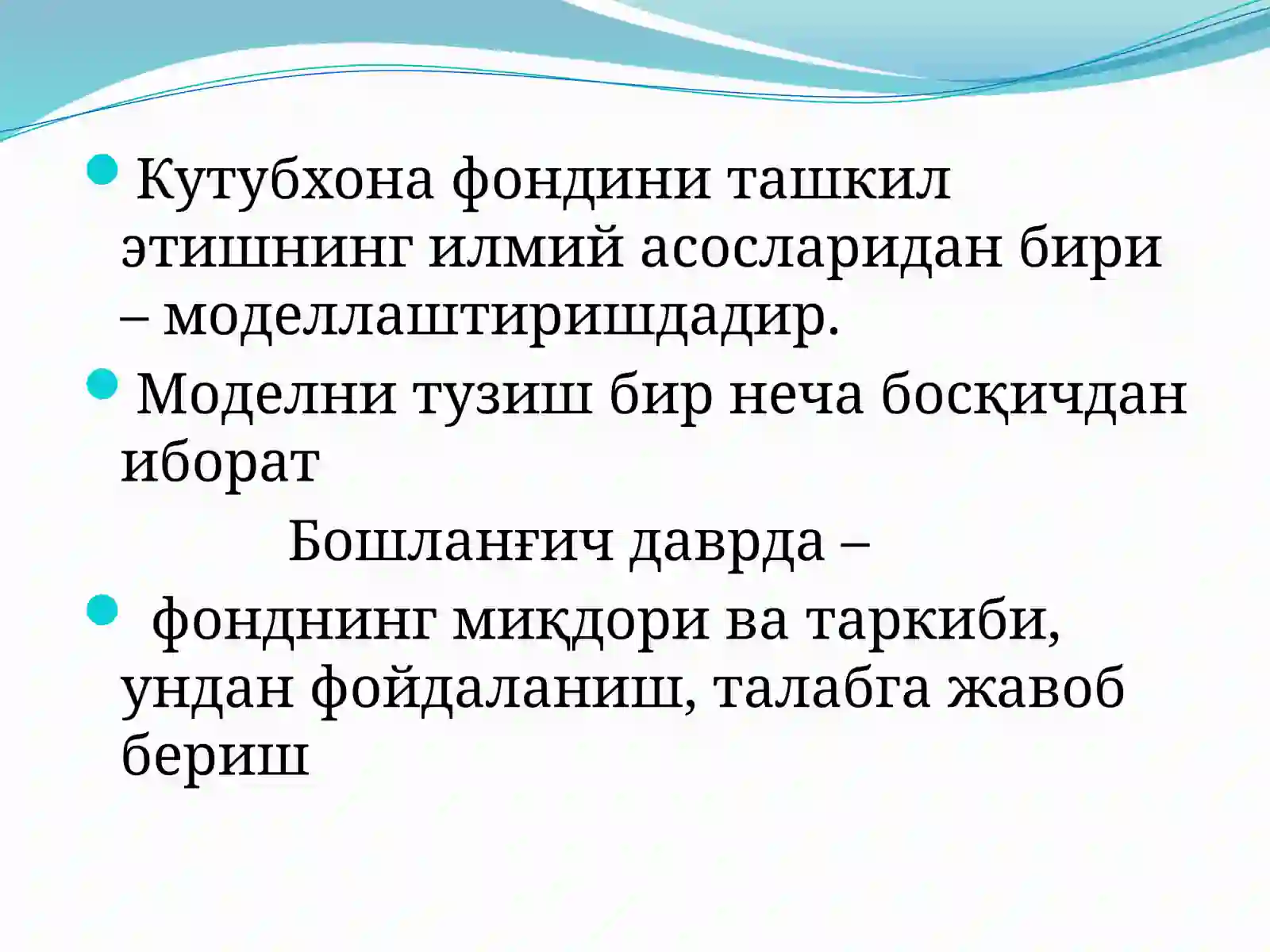 Кутубхона фондини ташкил этишнинг илмий асосларидан бири – моделлаштиришдадир.

Моделни тузиш бир неча босқичдан иборат

Бошланғич даврда –

фонднинг миқдори ва таркиби, ундан фойдаланиш, талабга жавоб бериш